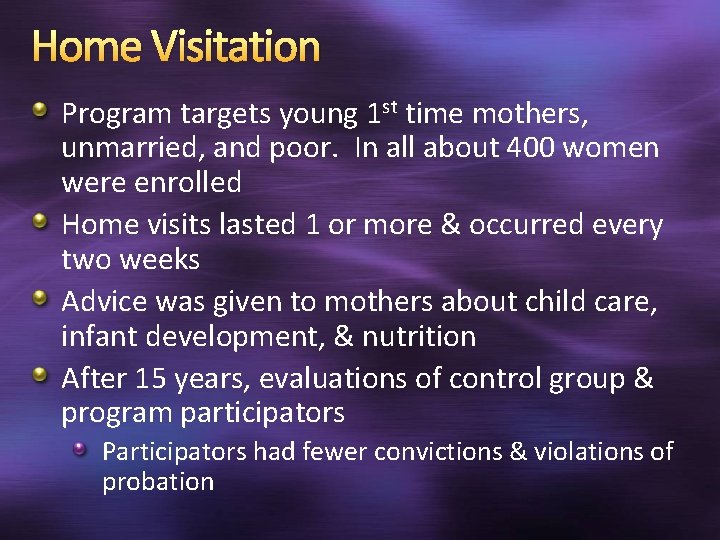 Home Visitation

Program targets young 1$^{st}$ time mothers, unmarried, and poor. In all about 400 women were enrolled

Home visits lasted 1 or more & occurred every two weeks

Advice was given to mothers about child care, infant development, & nutrition

After 15 years, evaluations of control group & program participators

Participators had fewer convictions & violations of probation